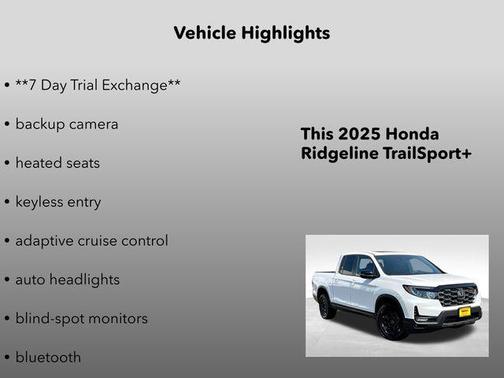 Vehicle Highlights

• **7 Day Trial Exchange**

• backup camera

• heated seats

• keyless entry

• adaptive cruise control

• auto headlights

• blind-spot monitors

• bluetooth

This 2025 Honda Ridgeline TrailSport+